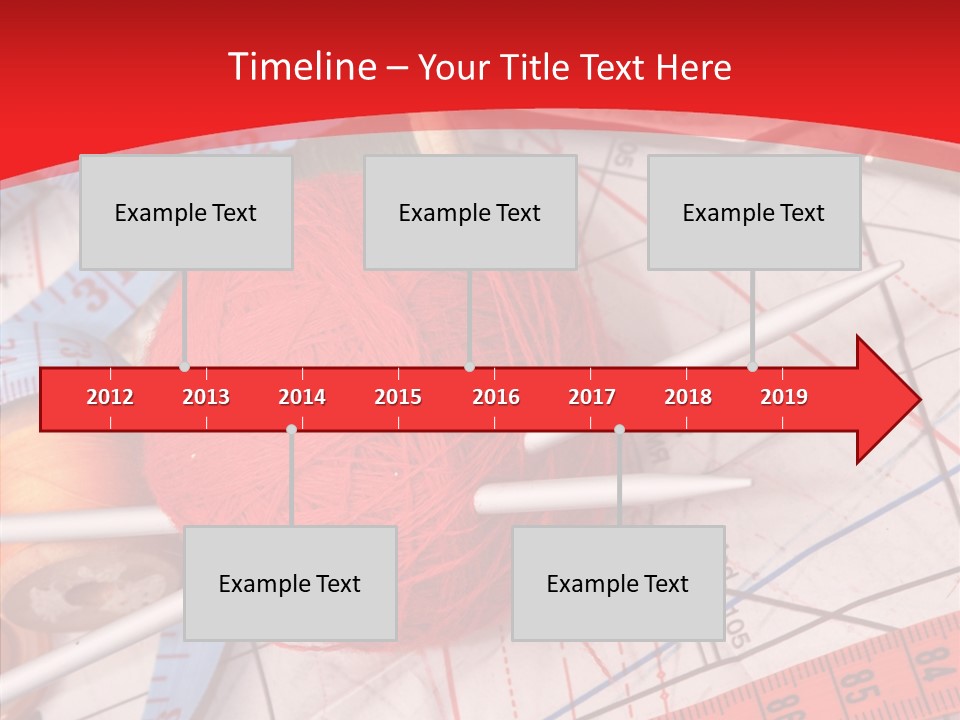 Timeline – Your Title Text Here

Example Text

Example Text

Example Text

2012 2013 2014 2015 2016 2017 2018 2019

Example Text

Example Text